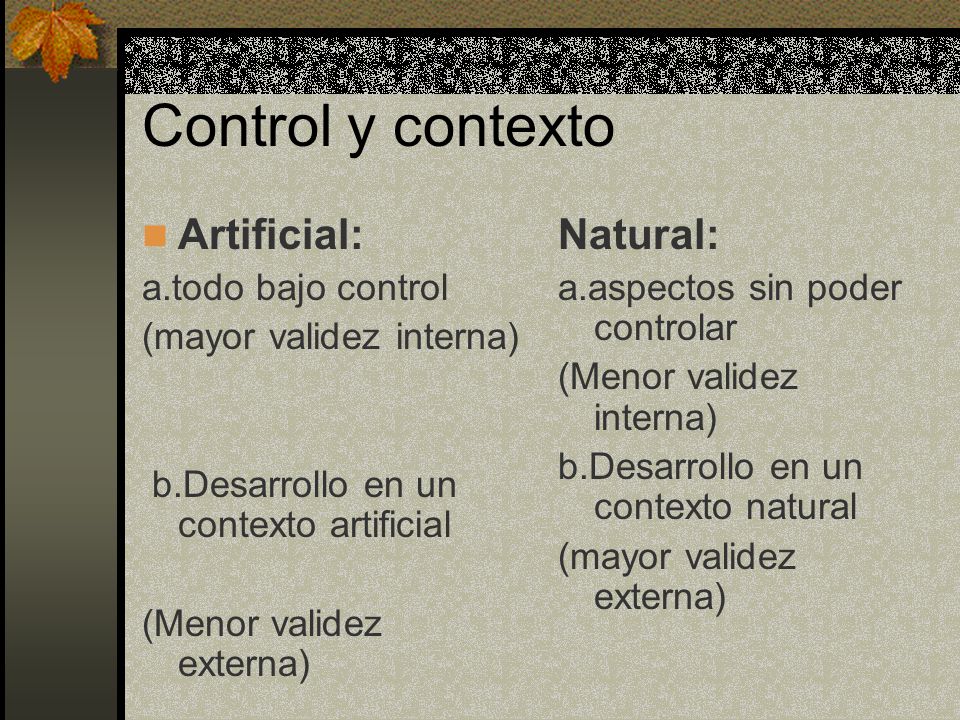 Control y contexto

Artificial:

a.todo bajo control

(mayor validez interna)

b.Desarrollo en un contexto artificial

(Menor validez externa)

Natural:

a.aspectos sin poder controlar

(Menor validez interna)

b.Desarrollo en un contexto natural

(mayor validez externa)